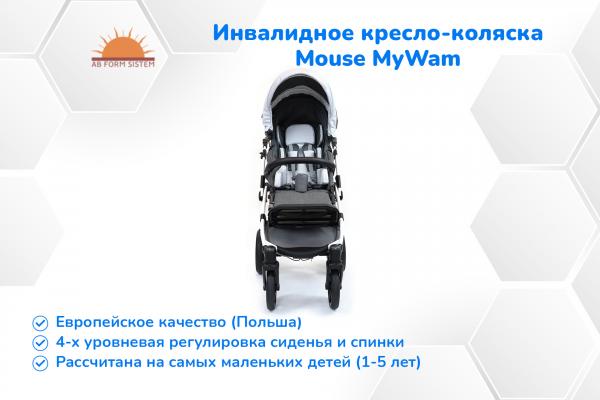 AB FORM SISTEM

Инвалидное кресло-коляска Mouse MyWam

Европейское качество (Польша)
4-х уровневая регулировка сиденья и спинки
Рассчитана на самых маленьких детей (1-5 лет)